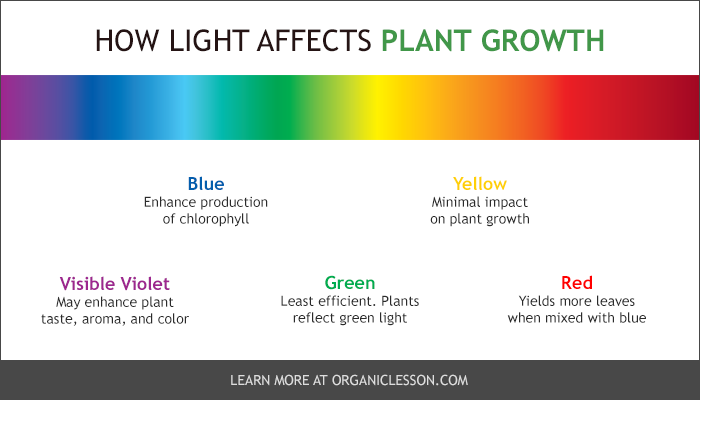 HOW LIGHT AFFECTS PLANT GROWTH

Blue
Enhance production of chlorophyll

Yellow
Minimal impact on plant growth

Visible Violet
May enhance plant taste, aroma, and color

Green
Least efficient. Plants reflect green light

Red
Yields more leaves when mixed with blue

LEARN MORE AT ORGANICLESSON.COM